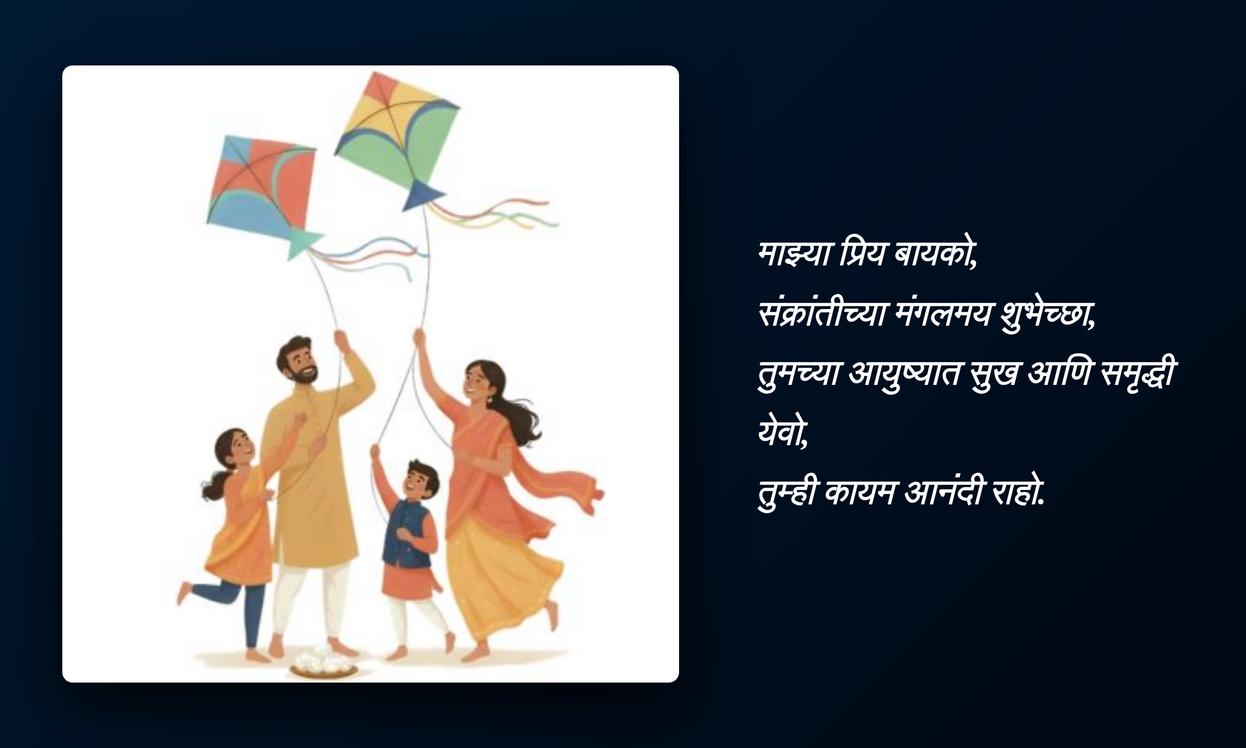 माझ्या प्रिय बायको,
संक्रांतीच्या मंगलमय शुभेच्छा,
तुमच्या आयुष्यात सुख आणि समृद्धी येवो,
तुम्ही कायम आनंदी राहो.